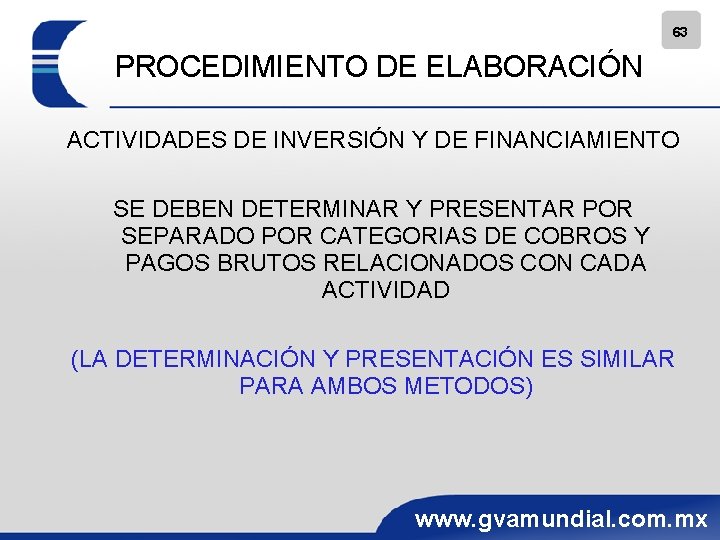 63

PROCEDIMIENTO DE ELABORACIÓN

ACTIVIDADES DE INVERSIÓN Y DE FINANCIAMIENTO

SE DEBEN DETERMINAR Y PRESENTAR POR SEPARADO POR CATEGORIAS DE COBROS Y PAGOS BRUTOS RELACIONADOS CON CADA ACTIVIDAD

(LA DETERMINACIÓN Y PRESENTACIÓN ES SIMILAR PARA AMBOS METODOS)

www.gvamundial.com.mx